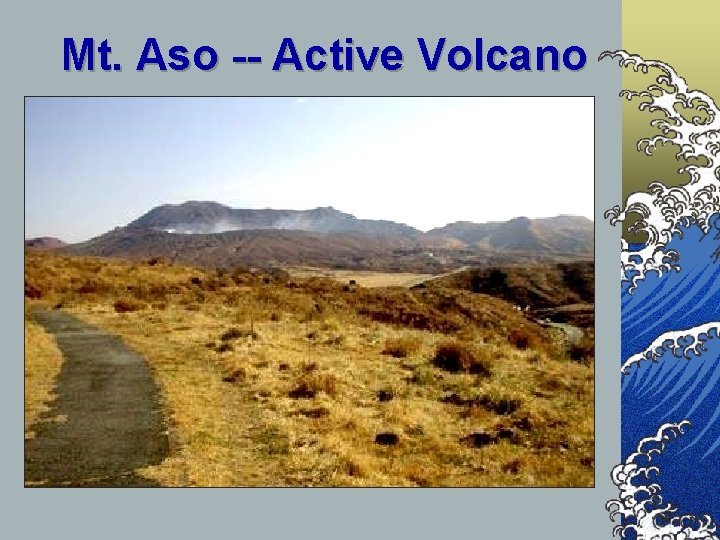 Mt. Aso -- Active Volcano